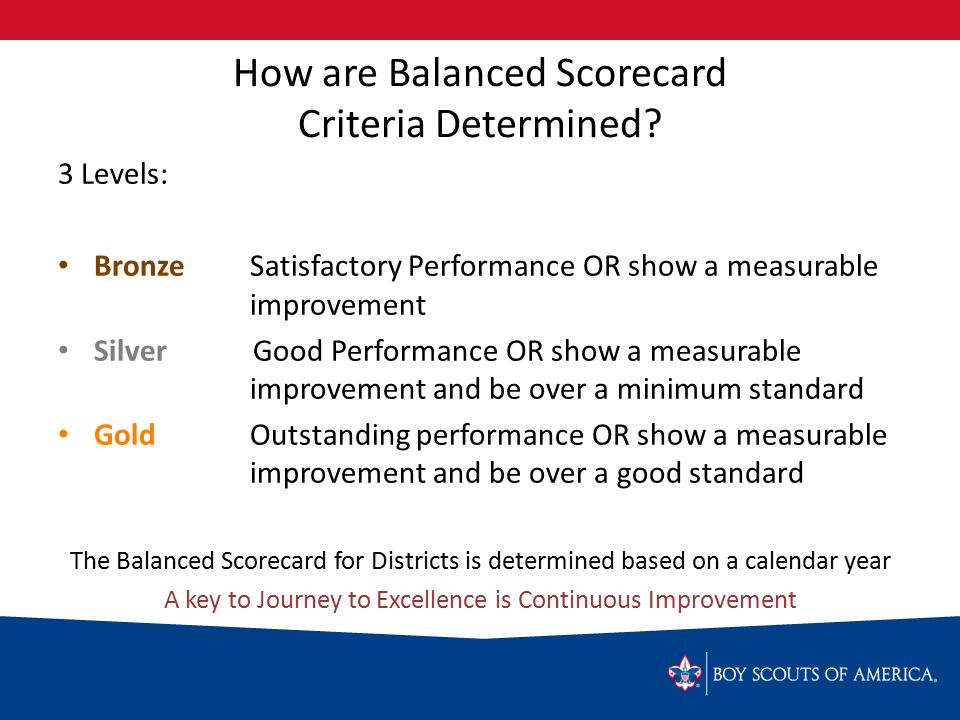 How are Balanced Scorecard Criteria Determined?

3 Levels:

• Bronze Satisfactory Performance OR show a measurable improvement
• Silver Good Performance OR show a measurable improvement and be over a minimum standard
• Gold Outstanding performance OR show a measurable improvement and be over a good standard

The Balanced Scorecard for Districts is determined based on a calendar year

A key to Journey to Excellence is Continuous Improvement

BOY SCOUTS OF AMERICA.